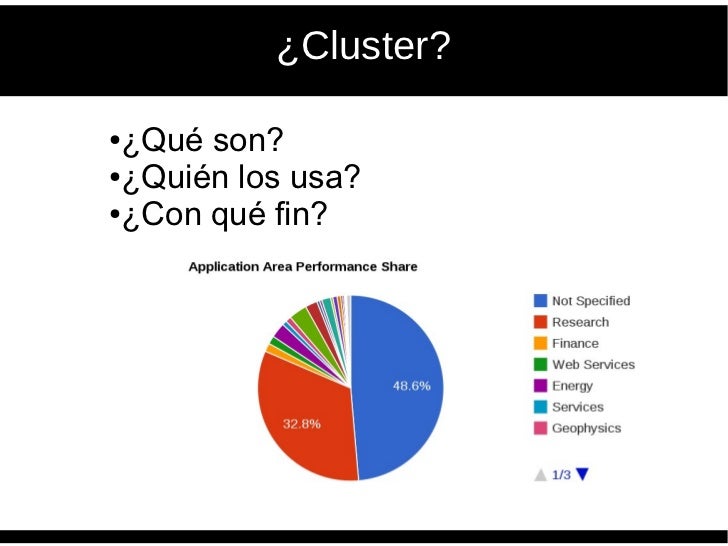 ¿Cluster?

•¿Qué son?
•¿Quién los usa?
•¿Con qué fin?

Application Area Performance Share

48.6%
32.8%

Not Specified
Research
Finance
Web Services
Energy
Services
Geophysics

1/3